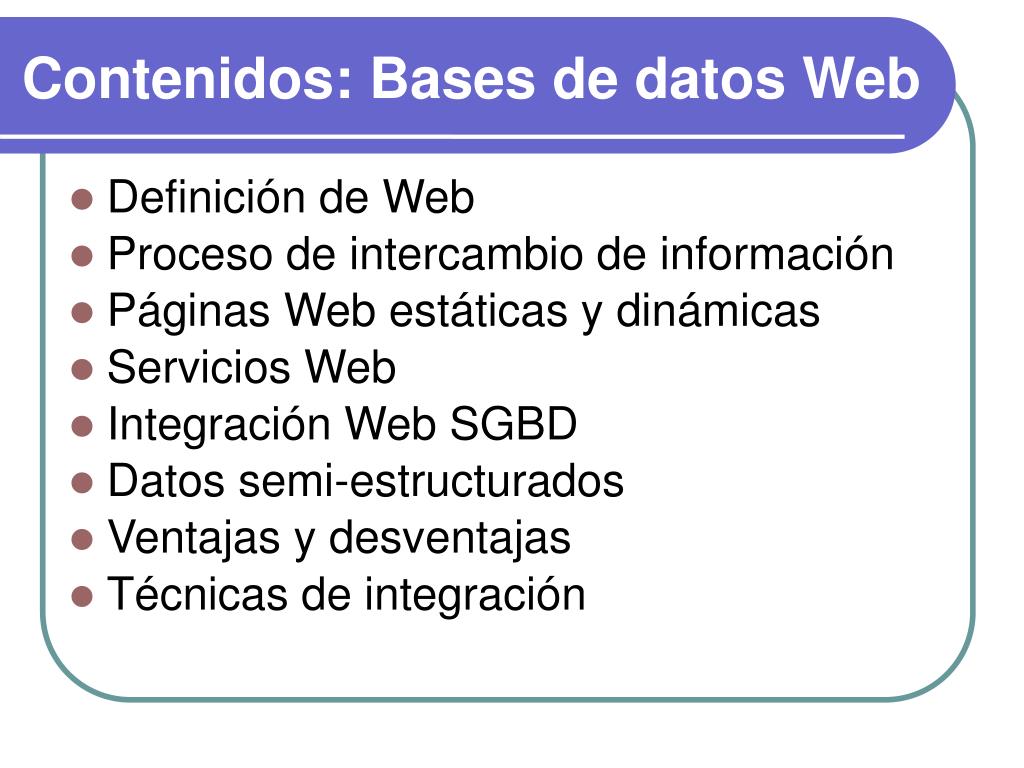 Contenidos: Bases de datos Web

- Definición de Web
- Proceso de intercambio de información
- Páginas Web estáticas y dinámicas
- Servicios Web
- Integración Web SGBD
- Datos semi-estructurados
- Ventajas y desventajas
- Técnicas de integración